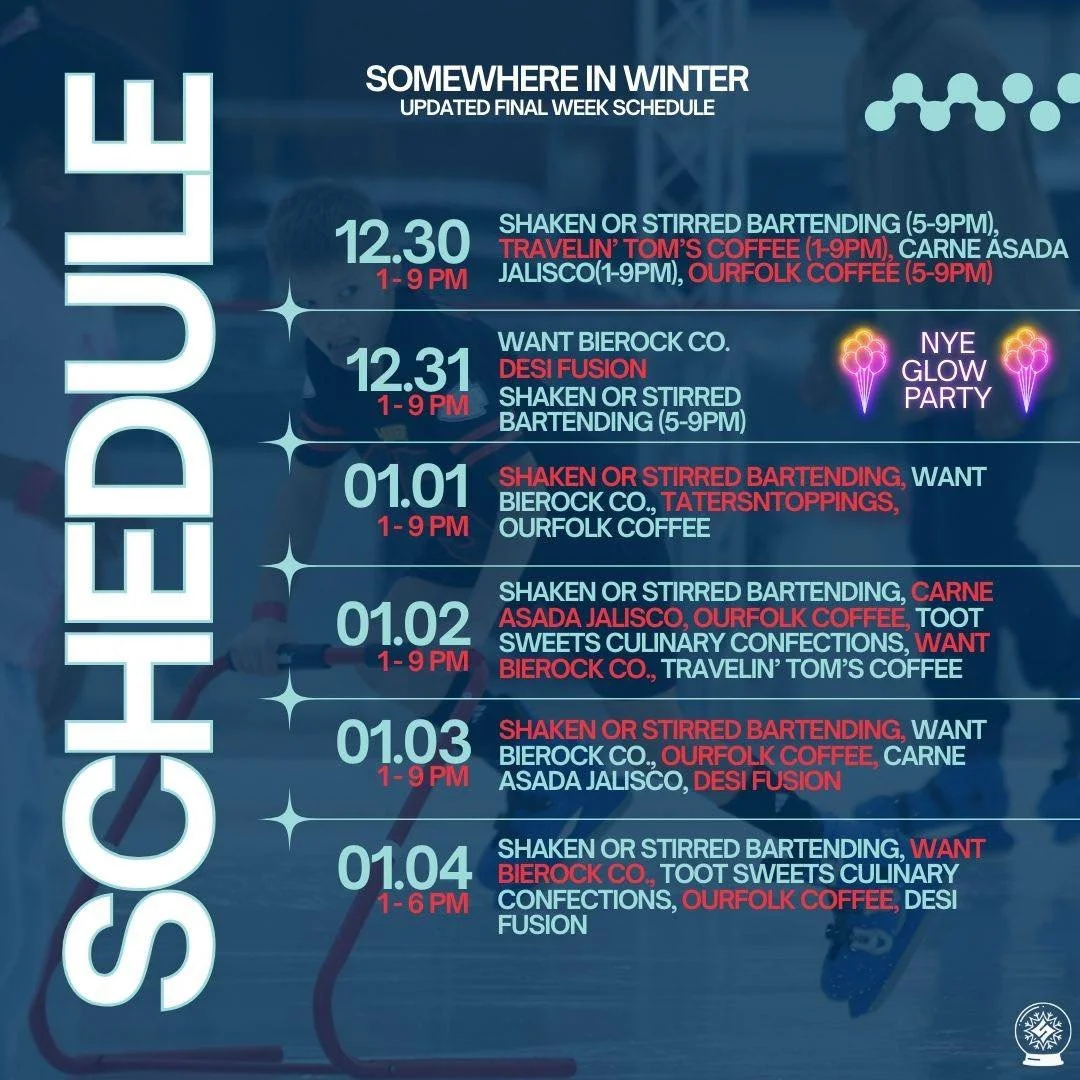 SCHEDULE

SOMEWHERE IN WINTER
UPDATED FINAL WEEK SCHEDULE

12.30
1 - 9 PM
SHAKEN OR STIRRED BARTENDING (5-9PM), TRAVELIN' TOM'S COFFEE (1-9PM), CARNE ASADA JALISCO(1-9PM), OURFOLK COFFEE (5-9PM)

12.31
1 - 9 PM
WANT BIEROCK CO.
DESI FUSION
SHAKEN OR STIRRED BARTENDING (5-9PM)

NYE GLOW PARTY

01.01
1 - 9 PM
SHAKEN OR STIRRED BARTENDING, WANT BIEROCK CO., TATERSNTOPPINGS, OURFOLK COFFEE

01.02
1 - 9 PM
SHAKEN OR STIRRED BARTENDING, CARNE ASADA JALISCO, OURFOLK COFFEE, TOOT SWEETS CULINARY CONFECTIONS, WANT BIEROCK CO., TRAVELIN' TOM'S COFFEE

01.03
1 - 9 PM
SHAKEN OR STIRRED BARTENDING, WANT BIEROCK CO., OURFOLK COFFEE, CARNE ASADA JALISCO, DESI FUSION

01.04
1 - 6 PM
SHAKEN OR STIRRED BARTENDING, WANT BIEROCK CO., TOOT SWEETS CULINARY CONFECTIONS, OURFOLK COFFEE, DESI FUSION